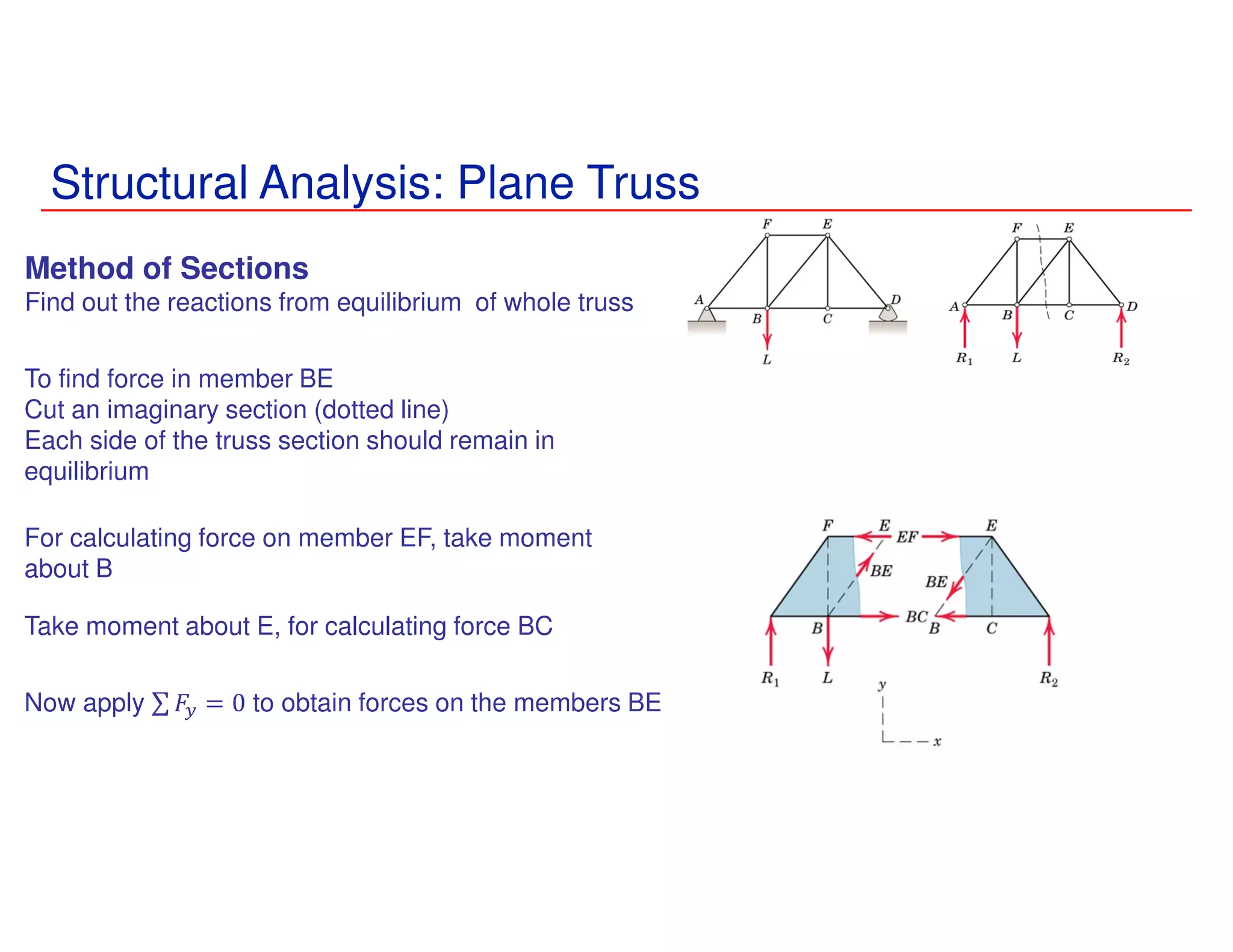 Structural Analysis: Plane Truss

Method of Sections
Find out the reactions from equilibrium of whole truss

To find force in member BE
Cut an imaginary section (dotted line)
Each side of the truss section should remain in equilibrium

For calculating force on member EF, take moment about B

Take moment about E, for calculating force BC

Now apply $\sum F_y = 0$ to obtain forces on the members BE

F E A B C D L

F E A B C D $R_1$ L $R_2$

F E EF E BE BE BC B B C $R_1$ L $R_2$ y x